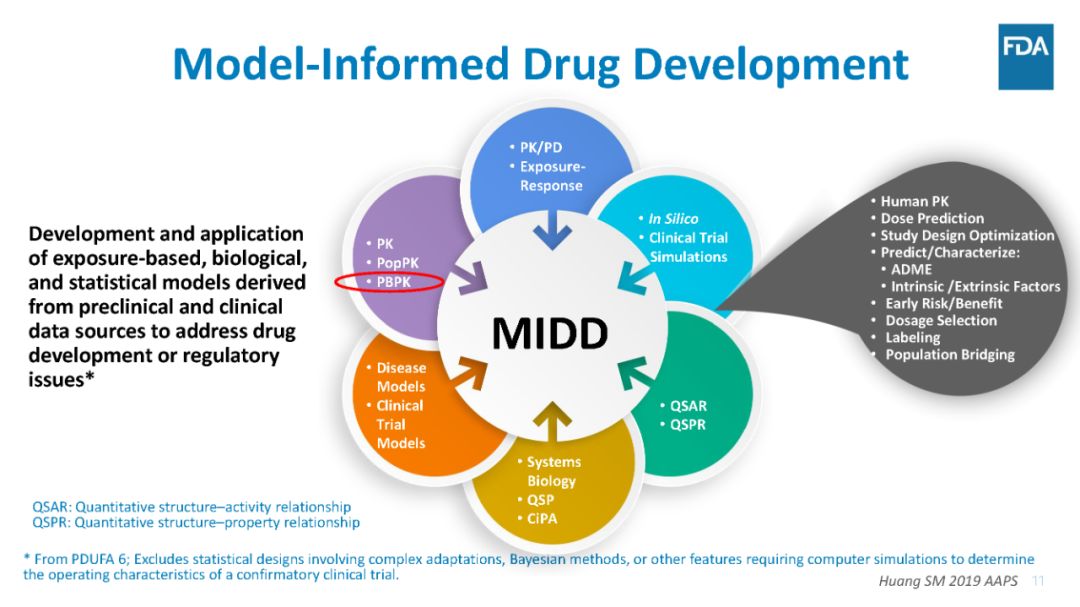 Model-Informed Drug Development

FDA

Development and application of exposure-based, biological, and statistical models derived from preclinical and clinical data sources to address drug development or regulatory issues*

• PK/PD
• Exposure-Response

• In Silico
• Clinical Trial Simulations

• PK
• PopPK
• PBPK

MIDD

• Disease Models
• Clinical Trial Models

• QSAR
• QSPR

• Systems Biology
• QSP
• CiPA

• Human PK
• Dose Prediction
• Study Design Optimization
• Predict/Characterize:
• ADME
• Intrinsic /Extrinsic Factors
• Early Risk/Benefit
• Dosage Selection
• Labeling
• Population Bridging

QSAR: Quantitative structure–activity relationship
QSPR: Quantitative structure–property relationship

* From PDUFA 6; Excludes statistical designs involving complex adaptations, Bayesian methods, or other features requiring computer simulations to determine the operating characteristics of a confirmatory clinical trial.

Huang SM 2019 AAPS 11